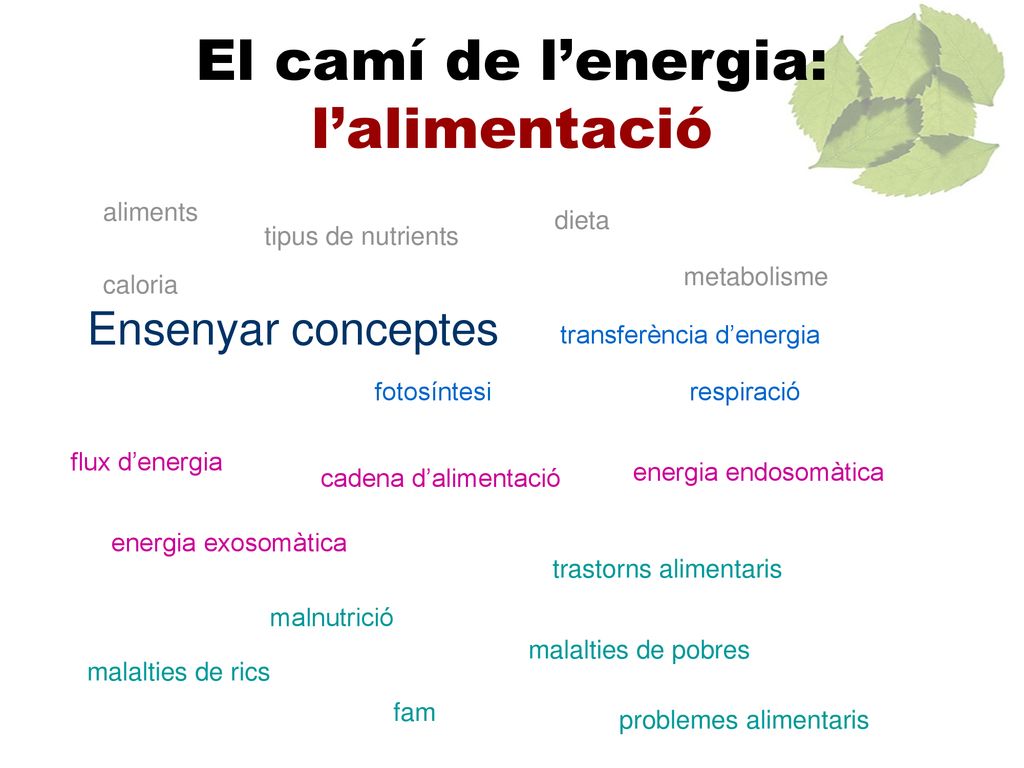 El camí de l’energia: l’alimentació

aliments

tipus de nutrients

dieta

caloria

metabolisme

Ensenyar conceptes

transferència d’energia

fotosíntesi

respiració

flux d’energia

cadena d’alimentació

energia endosomàtica

energia exosomàtica

trastorns alimentaris

malnutrició

malalties de pobres

malalties de rics

fam

problemes alimentaris